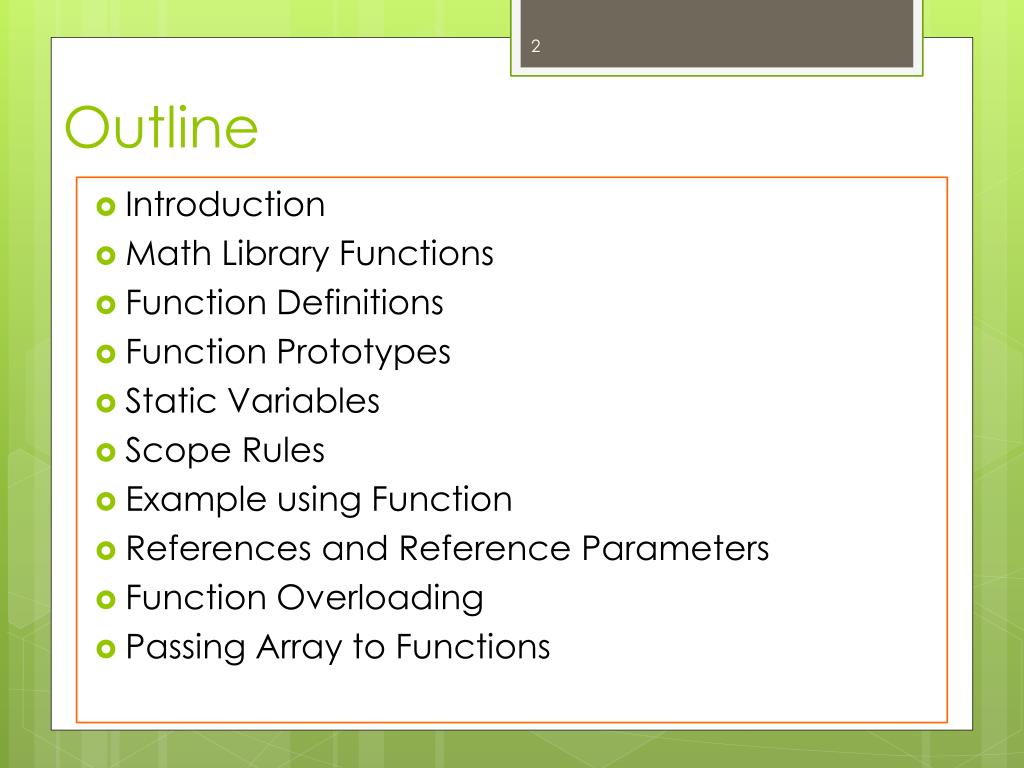 2

Outline

- Introduction
- Math Library Functions
- Function Definitions
- Function Prototypes
- Static Variables
- Scope Rules
- Example using Function
- References and Reference Parameters
- Function Overloading
- Passing Array to Functions